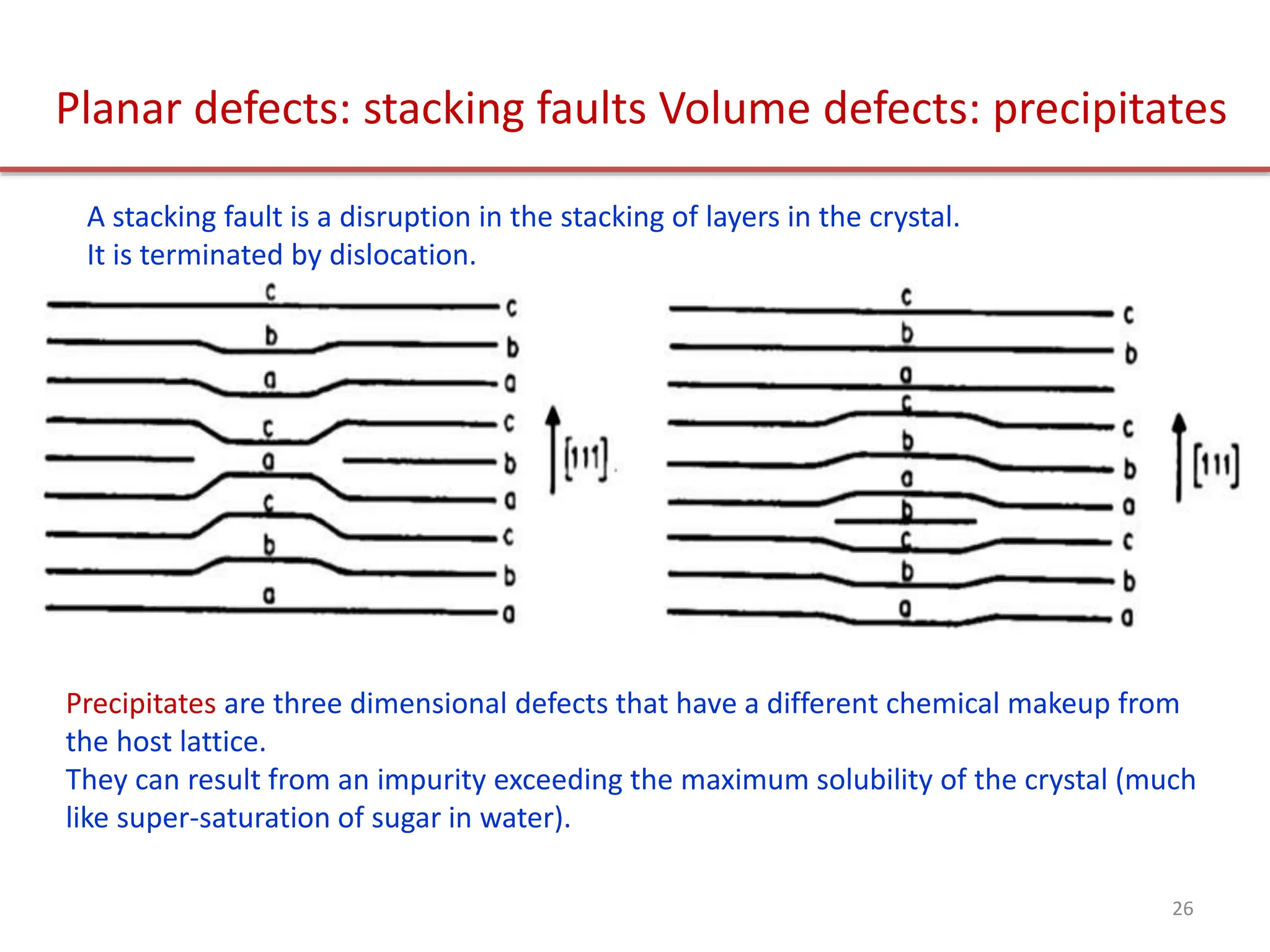 Planar defects: stacking faults Volume defects: precipitates

A stacking fault is a disruption in the stacking of layers in the crystal.
It is terminated by dislocation.

c
b
a
c
a
c
b
a

c
b
a
c
b
a
c
b
a

[111]

c
b
a
c
b
a
b
c
b
a

c
b
c
b
a
c
b
a

[111]

Precipitates are three dimensional defects that have a different chemical makeup from the host lattice.
They can result from an impurity exceeding the maximum solubility of the crystal (much like super-saturation of sugar in water).

26